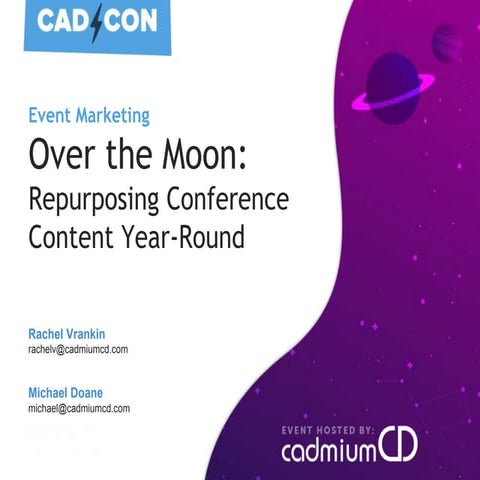 CAD CON

Event Marketing

Over the Moon:
Repurposing Conference Content Year-Round

Rachel Vrankin
rachelv@cadmiumcd.com

Michael Doane
michael@cadmiumcd.com

EVENT HOSTED BY:
cadmiumCD